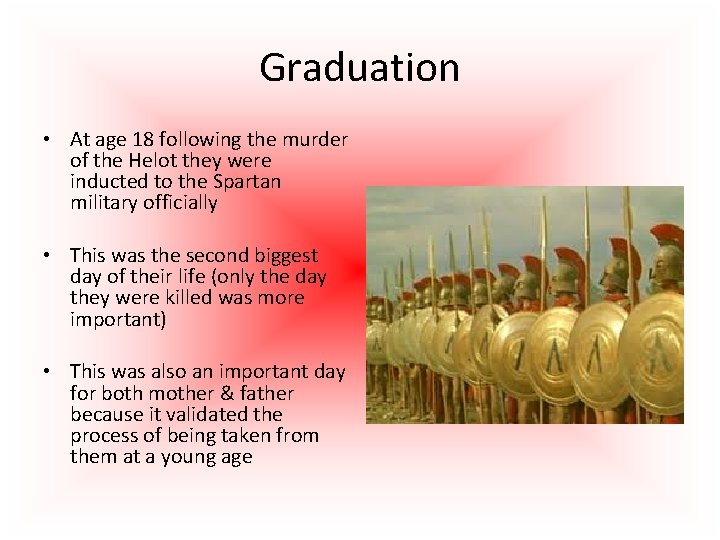 Graduation

• At age 18 following the murder of the Helot they were inducted to the Spartan military officially

• This was the second biggest day of their life (only the day they were killed was more important)

• This was also an important day for both mother & father because it validated the process of being taken from them at a young age